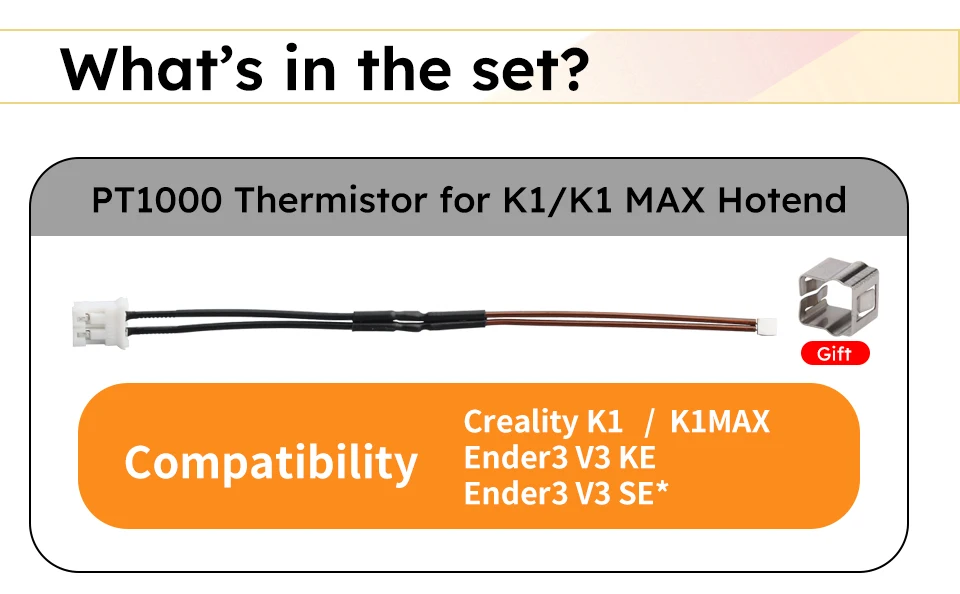 What's in the set?

PT1000 Thermistor for K1/K1 MAX Hotend

Gift

Compatibility

Creality K1 / K1MAX
Ender3 V3 KE
Ender3 V3 SE*